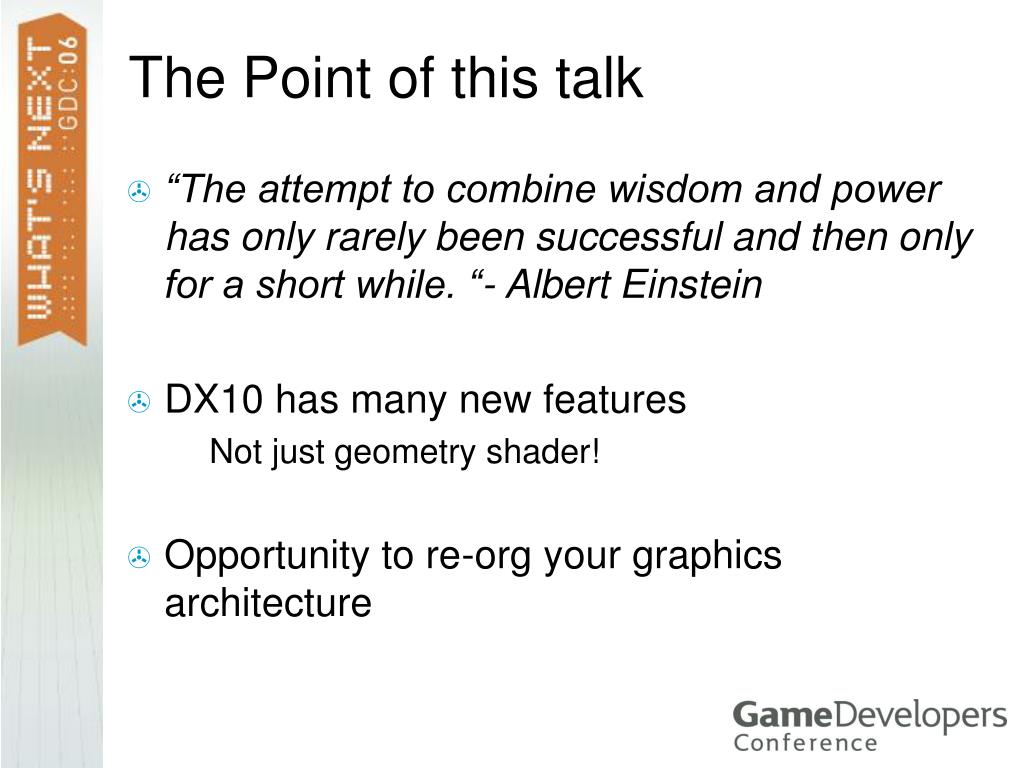 WHAT'S NEXT ::GDC:06

The Point of this talk

“The attempt to combine wisdom and power has only rarely been successful and then only for a short while. “- Albert Einstein

DX10 has many new features

Not just geometry shader!

Opportunity to re-org your graphics architecture

GameDevelopers Conference